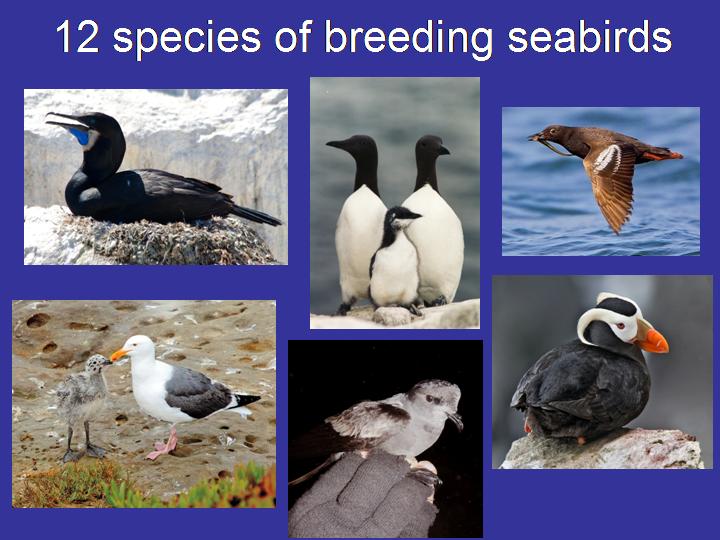 12 species of breeding seabirds